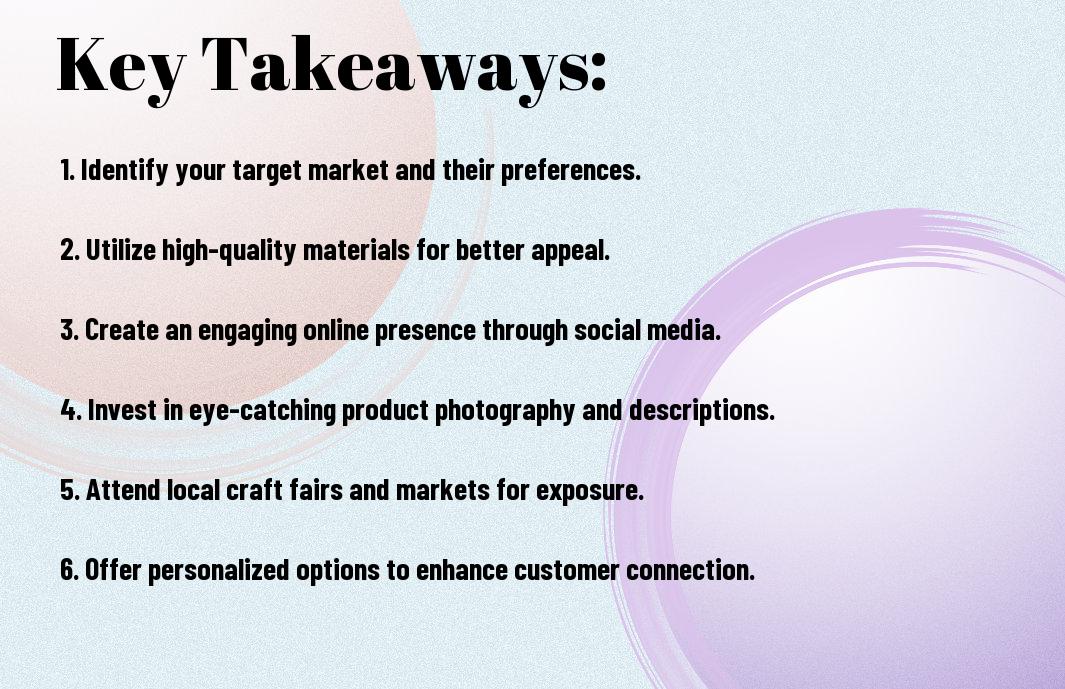 Key Takeaways:

1. Identify your target market and their preferences.

2. Utilize high-quality materials for better appeal.

3. Create an engaging online presence through social media.

4. Invest in eye-catching product photography and descriptions.

5. Attend local craft fairs and markets for exposure.

6. Offer personalized options to enhance customer connection.